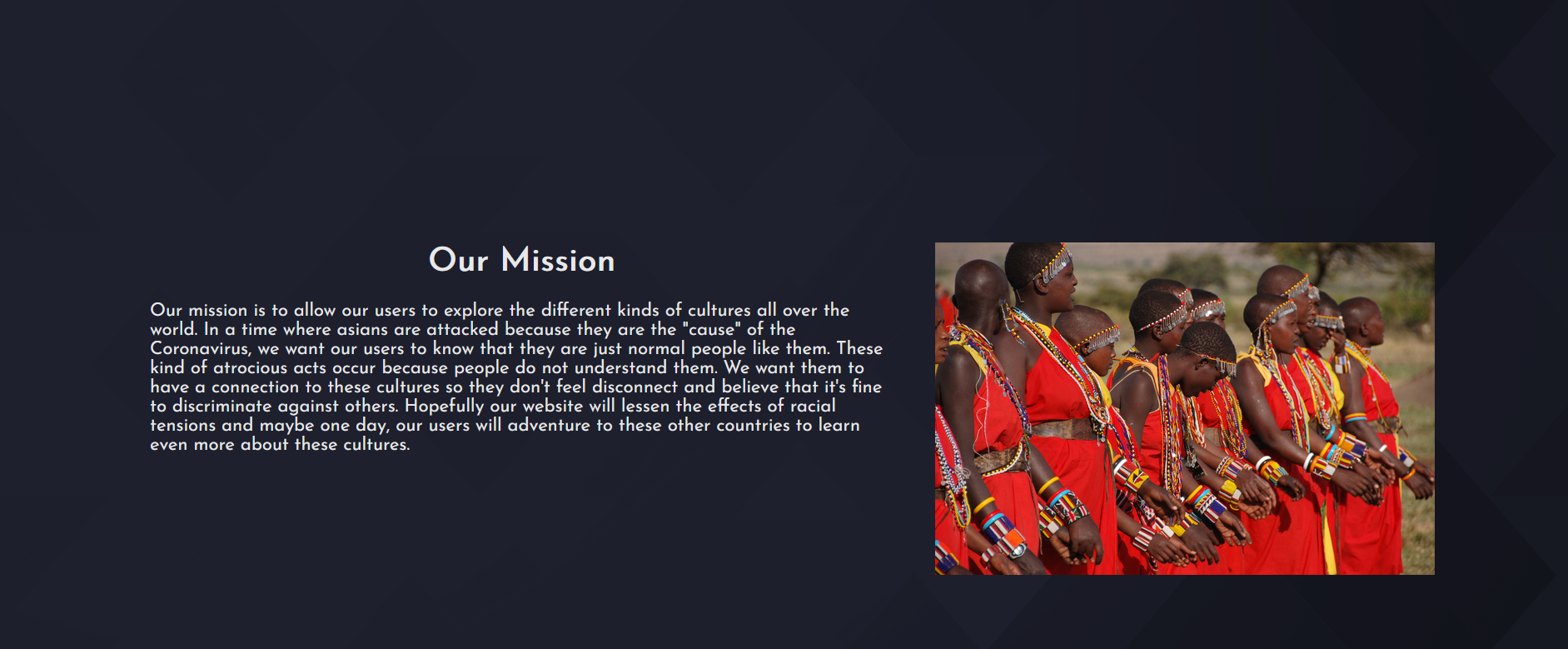 Our Mission

Our mission is to allow our users to explore the different kinds of cultures all over the world. In a time where asians are attacked because they are the "cause" of the Coronavirus, we want our users to know that they are just normal people like them. These kind of atrocious acts occur because people do not understand them. We want them to have a connection to these cultures so they don't feel disconnect and believe that it's fine to discriminate against others. Hopefully our website will lessen the effects of racial tensions and maybe one day, our users will adventure to these other countries to learn even more about these cultures.